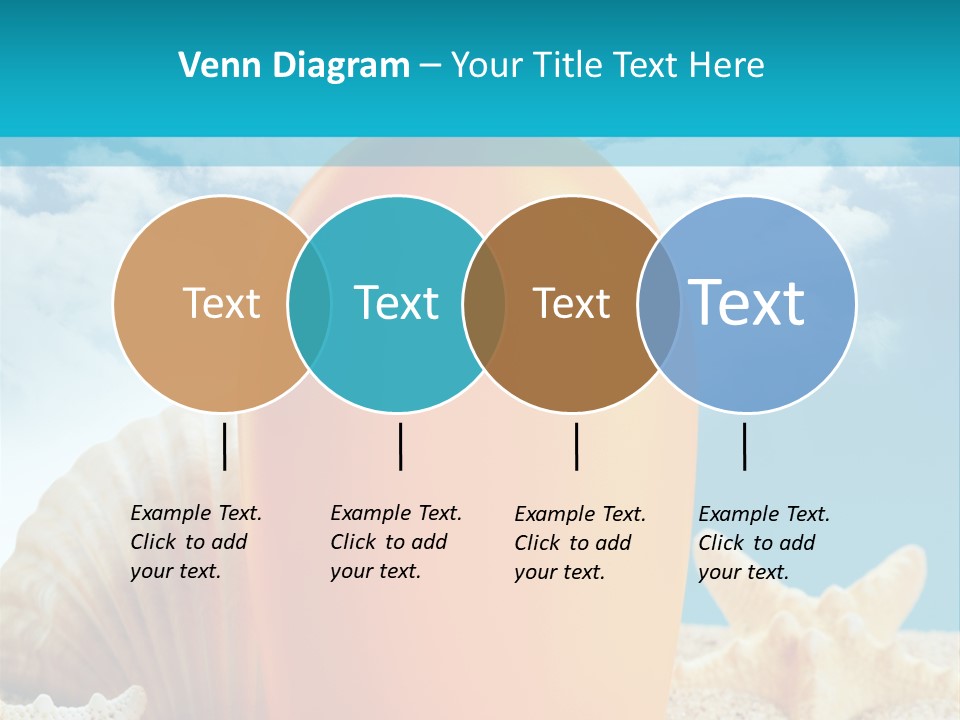 Venn Diagram – Your Title Text Here

Text

Text

Text

Text

Example Text. Click to add your text.

Example Text. Click to add your text.

Example Text. Click to add your text.

Example Text. Click to add your text.